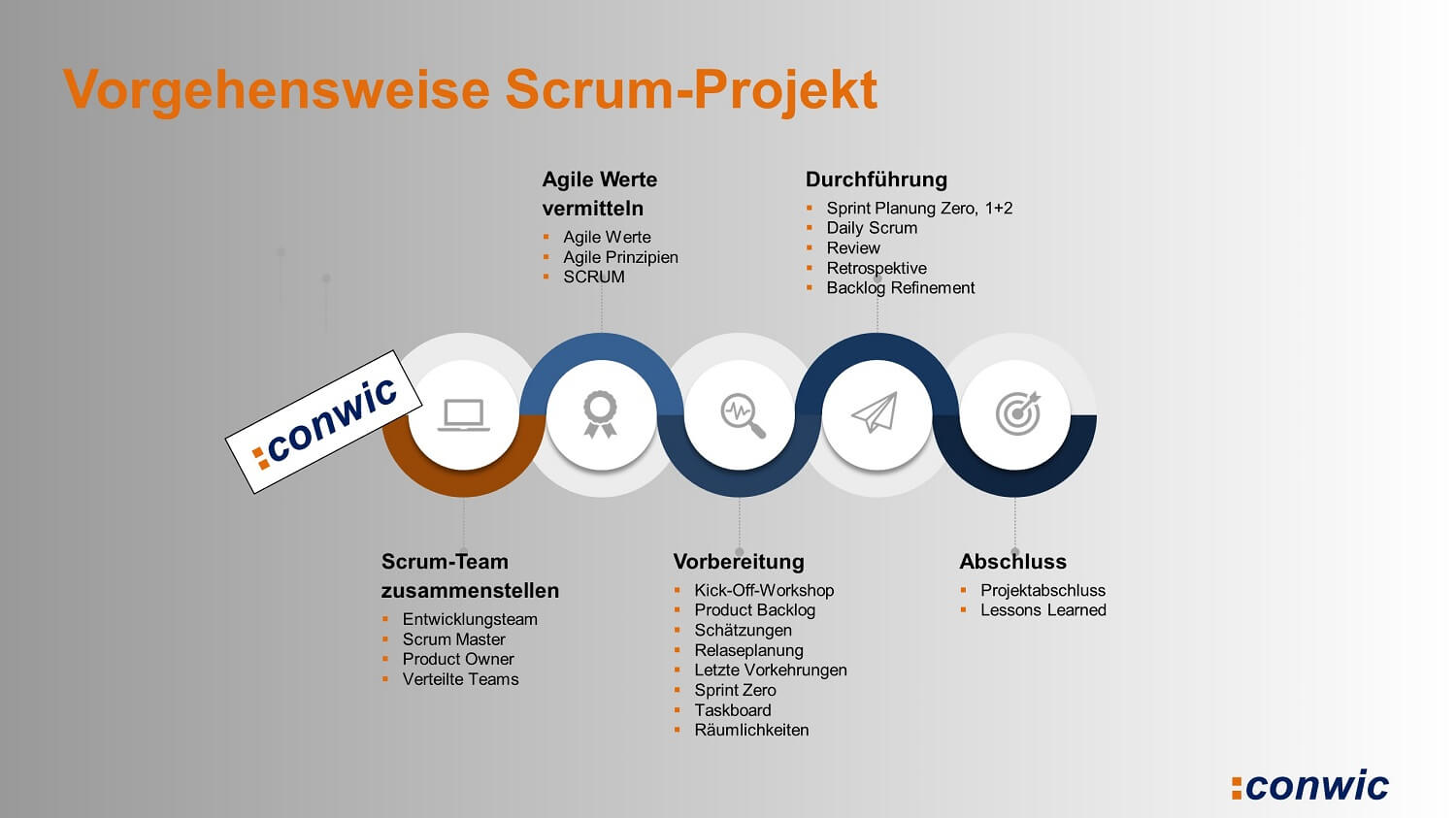 Vorgehensweise Scrum-Projekt

Agile Werte vermitteln
- Agile Werte
- Agile Prinzipien
- SCRUM

Durchführung
- Sprint Planung Zero, 1+2
- Daily Scrum
- Review
- Retrospektive
- Backlog Refinement

:conwic

Scrum-Team zusammenstellen
- Entwicklungsteam
- Scrum Master
- Product Owner
- Verteilte Teams

Vorbereitung
- Kick-Off-Workshop
- Product Backlog
- Schätzungen
- Relaseplanung
- Letzte Vorkehrungen
- Sprint Zero
- Taskboard
- Räumlichkeiten

Abschluss
- Projektabschluss
- Lessons Learned

:conwic